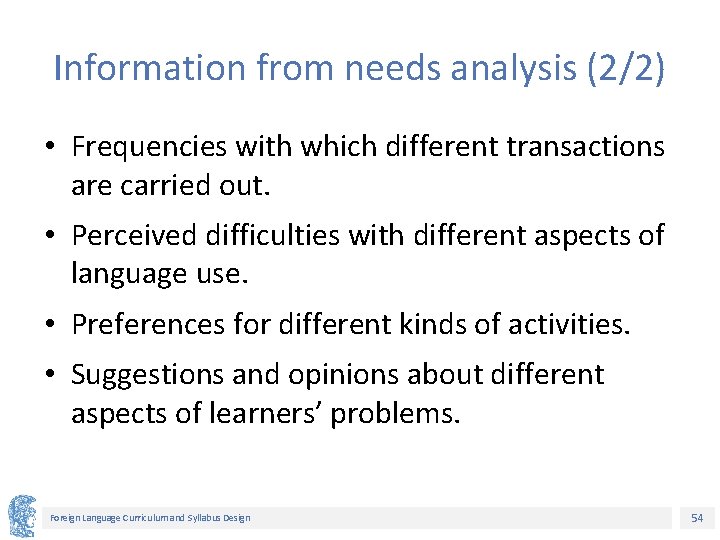 Information from needs analysis (2/2)

• Frequencies with which different transactions are carried out.

• Perceived difficulties with different aspects of language use.

• Preferences for different kinds of activities.

• Suggestions and opinions about different aspects of learners' problems.

Foreign Language Curriculum and Syllabus Design

54